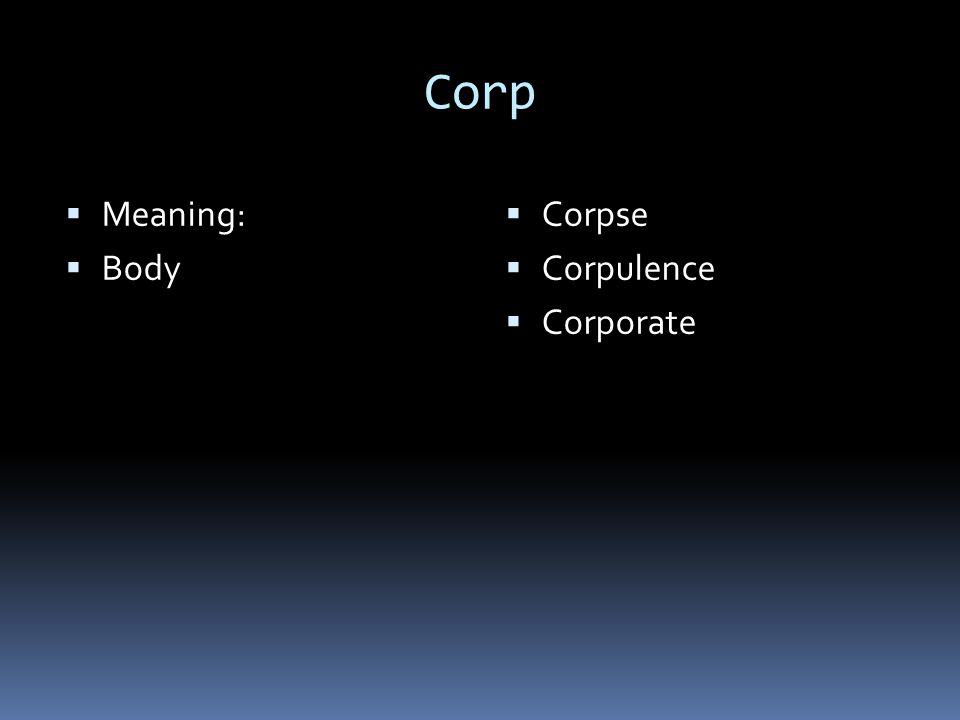 Corp

- Meaning:
- Body

- Corpse
- Corpulence
- Corporate